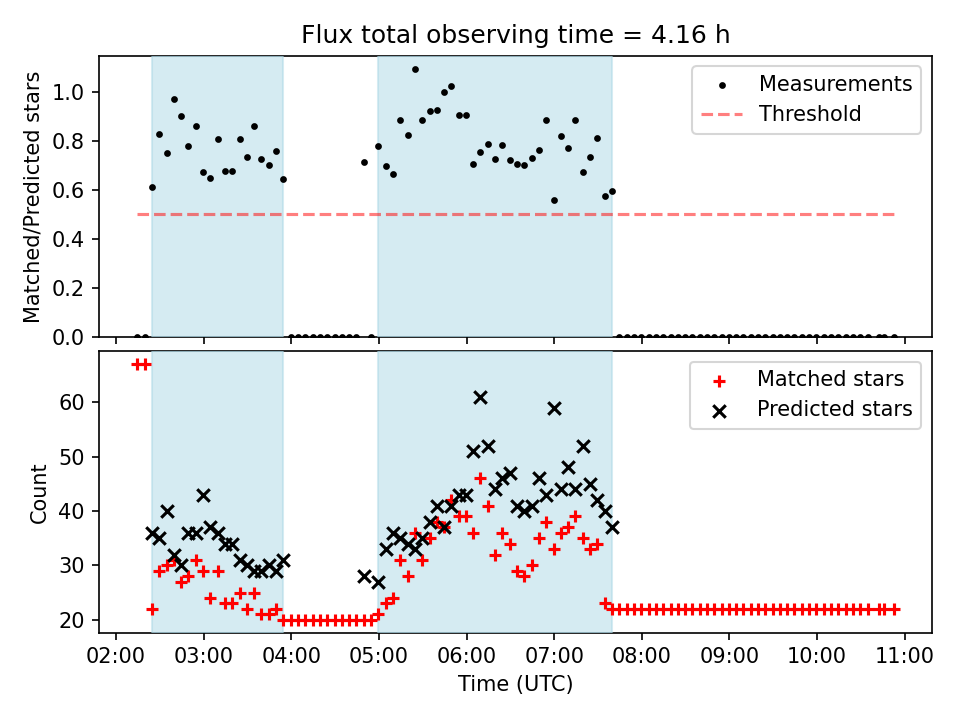 Flux total observing time = 4.16 h

Matched/Predicted stars

1.0
0.8
0.6
0.4
0.2
0.0

Measurements
Threshold

Count

60
50
40
30
20

Matched stars
Predicted stars

02:00 03:00 04:00 05:00 06:00 07:00 08:00 09:00 10:00 11:00

Time (UTC)